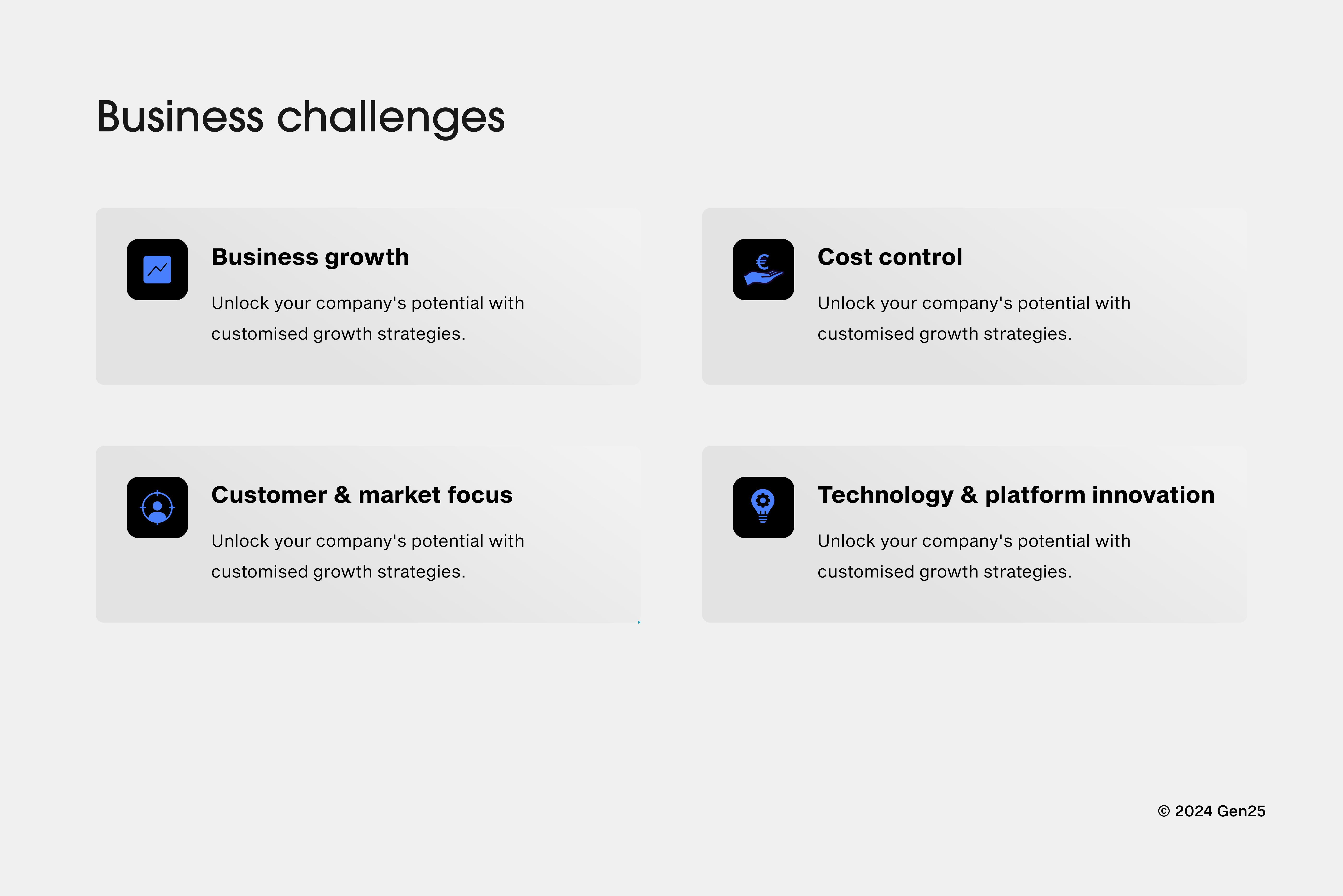 Business challenges

Business growth

Unlock your company's potential with customised growth strategies.

Cost control

Unlock your company's potential with customised growth strategies.

Customer & market focus

Unlock your company's potential with customised growth strategies.

Technology & platform innovation

Unlock your company's potential with customised growth strategies.

© 2024 Gen25